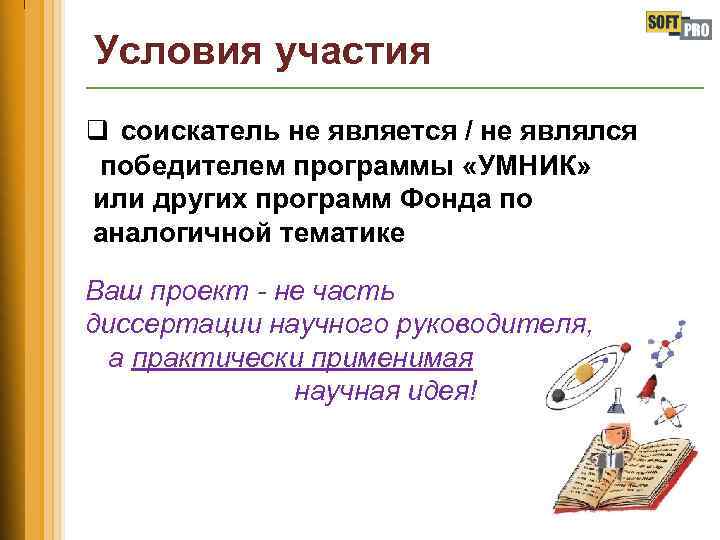 SOFT PRO

Условия участия

❑ соискатель не является / не являлся победителем программы «УМНИК» или других программ Фонда по аналогичной тематике

Ваш проект - не часть диссертации научного руководителя, а практически применимая научная идея!